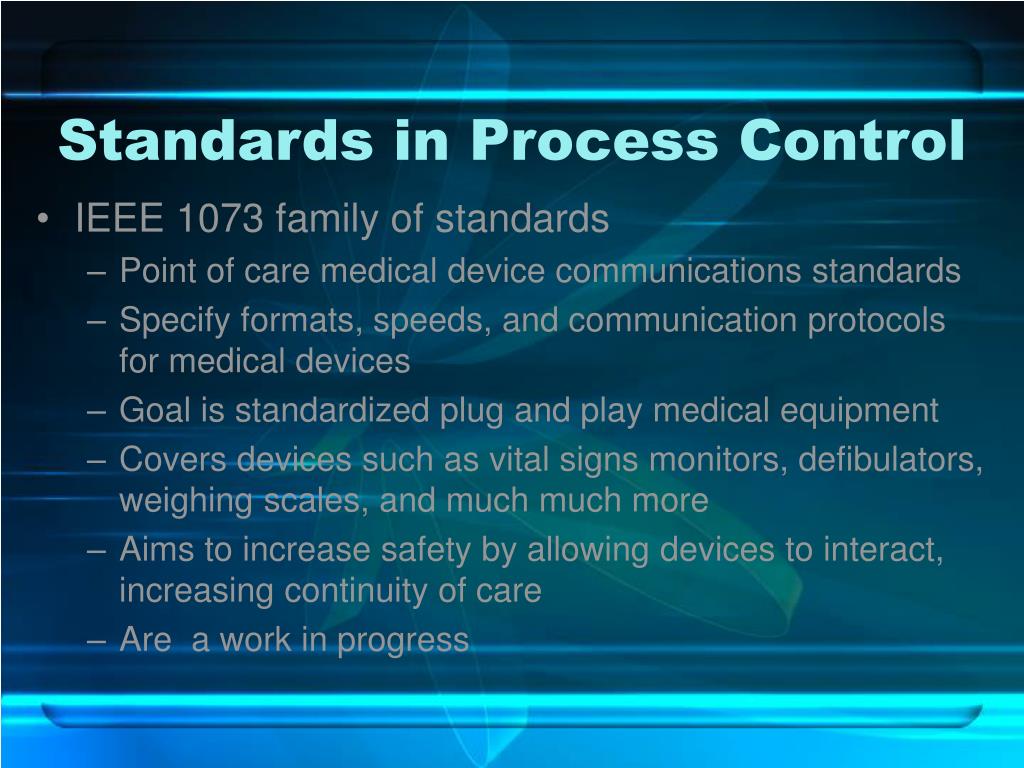 Standards in Process Control

• IEEE 1073 family of standards
– Point of care medical device communications standards
– Specify formats, speeds, and communication protocols for medical devices
– Goal is standardized plug and play medical equipment
– Covers devices such as vital signs monitors, defibulators, weighing scales, and much much more
– Aims to increase safety by allowing devices to interact, increasing continuity of care
– Are  a work in progress